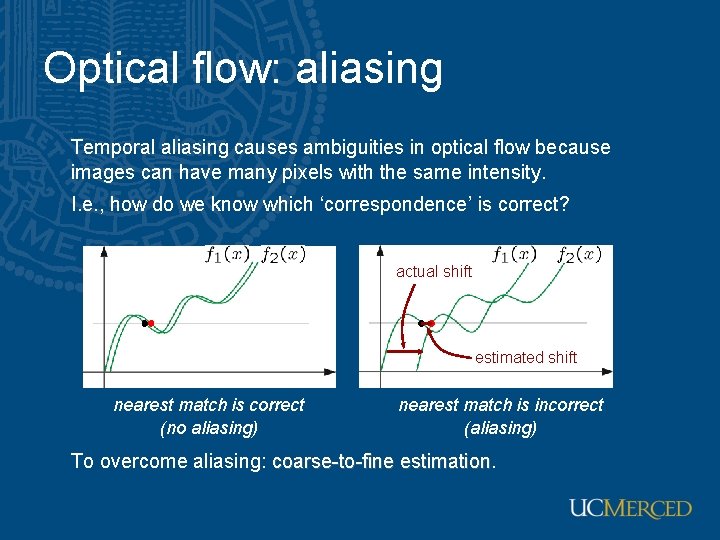 Optical flow: aliasing

Temporal aliasing causes ambiguities in optical flow because images can have many pixels with the same intensity.

I.e., how do we know which ‘correspondence’ is correct?

$f_1(x)$ $f_2(x)$

nearest match is correct (no aliasing)

$f_1(x)$ $f_2(x)$

actual shift

estimated shift

nearest match is incorrect (aliasing)

To overcome aliasing: coarse-to-fine estimation.

UCMERCED